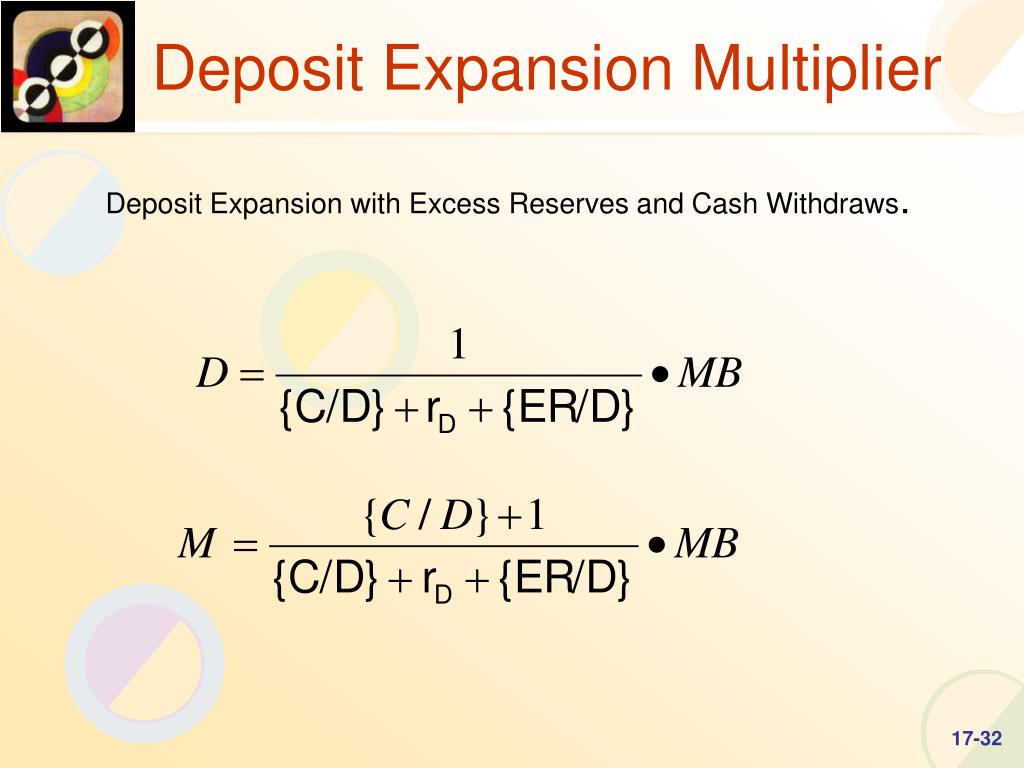 Deposit Expansion Multiplier

Deposit Expansion with Excess Reserves and Cash Withdraws.

$D = \frac{1}{\{C/D\} + r_D + \{ER/D\}} \bullet MB$

$M = \frac{\{C/D\} + 1}{\{C/D\} + r_D + \{ER/D\}} \bullet MB$

17-32